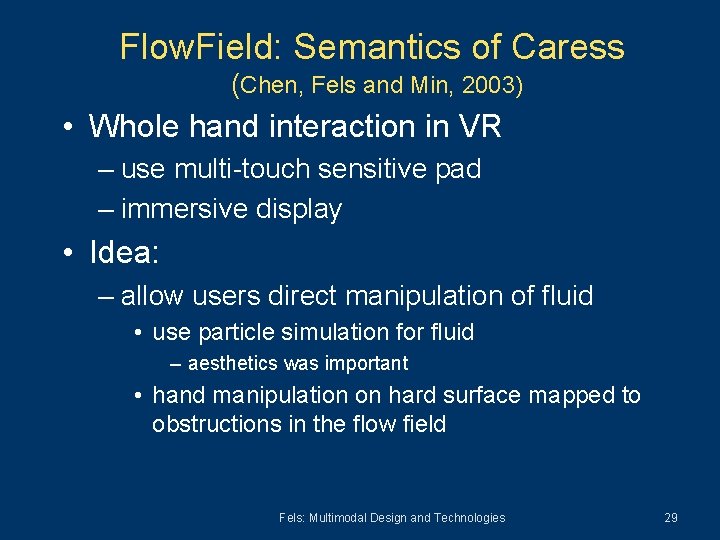 FlowField: Semantics of Caress
(Chen, Fels and Min, 2003)

• Whole hand interaction in VR
– use multi-touch sensitive pad
– immersive display

• Idea:
– allow users direct manipulation of fluid
• use particle simulation for fluid
– aesthetics was important
• hand manipulation on hard surface mapped to obstructions in the flow field

Fels: Multimodal Design and Technologies

29